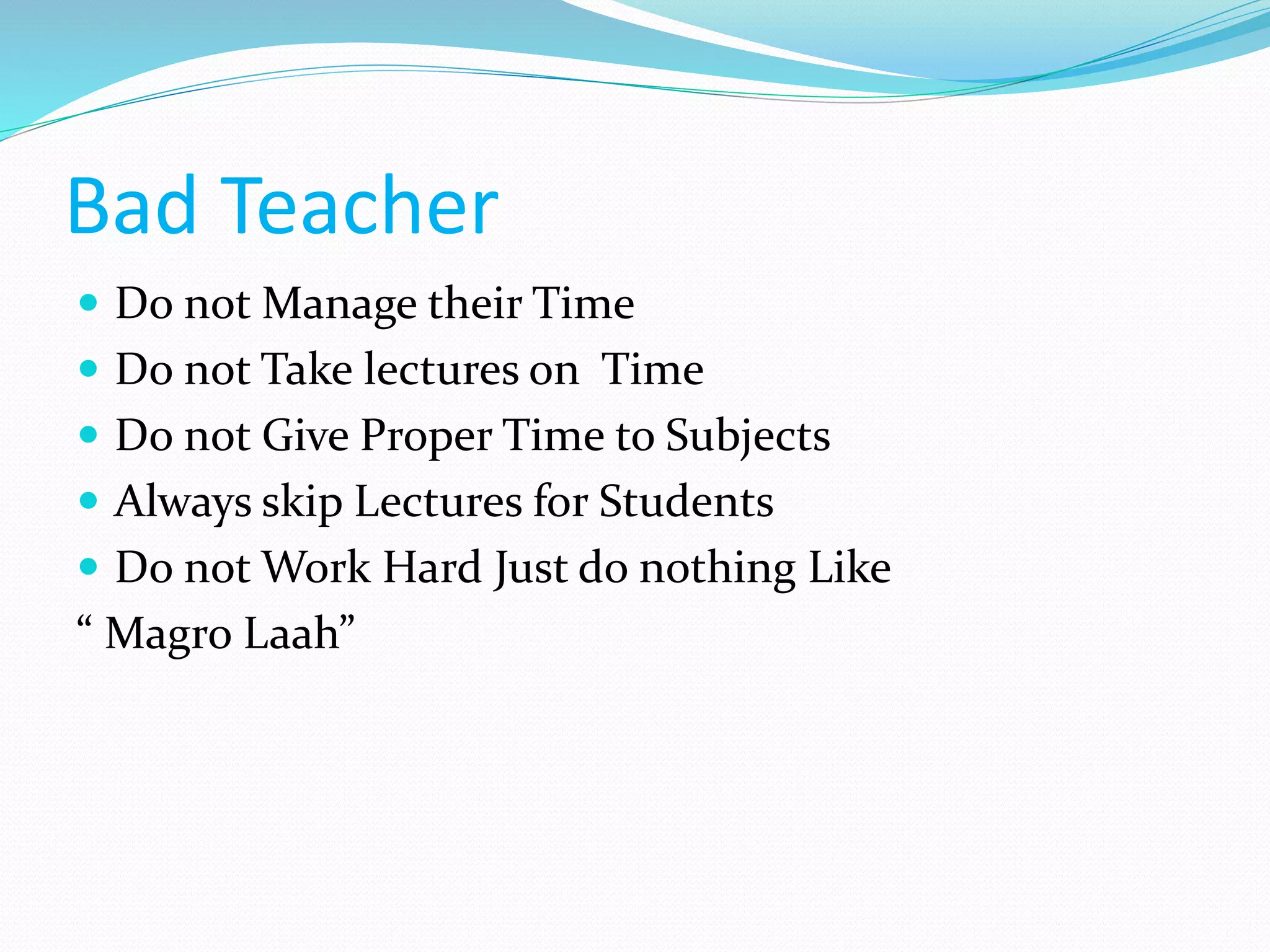 Bad Teacher

- Do not Manage their Time
- Do not Take lectures on  Time
- Do not Give Proper Time to Subjects
- Always skip Lectures for Students
- Do not Work Hard Just do nothing Like

“ Magro Laah”